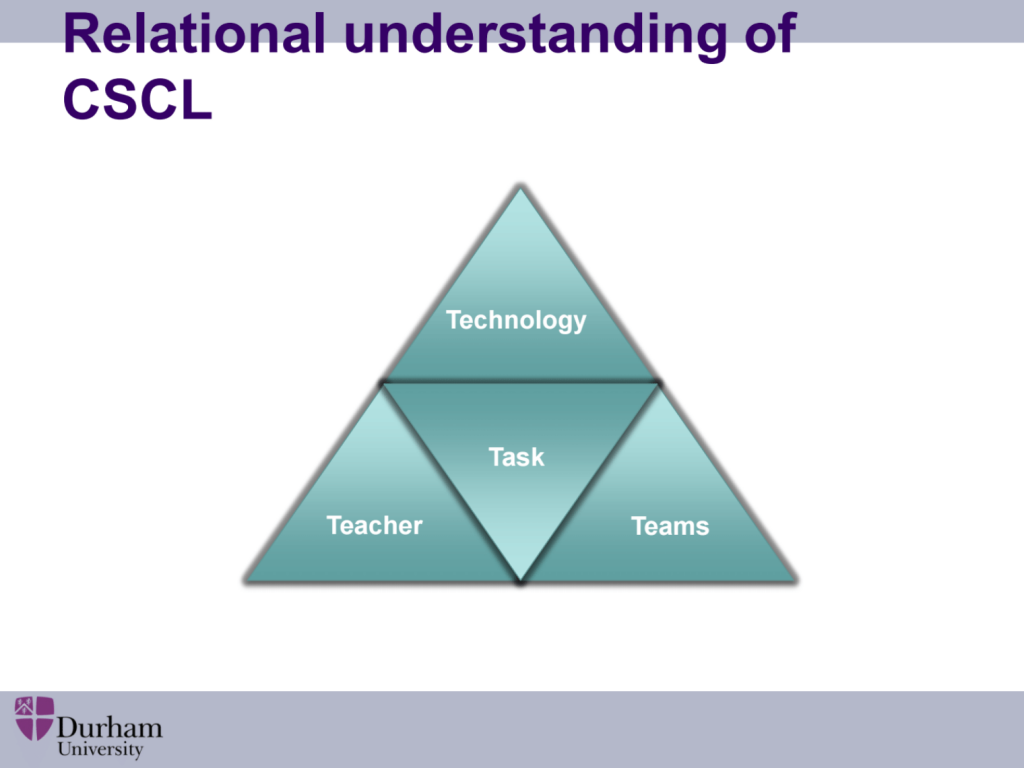 Relational understanding of CSCL

Technology

Task

Teacher

Teams

Durham University